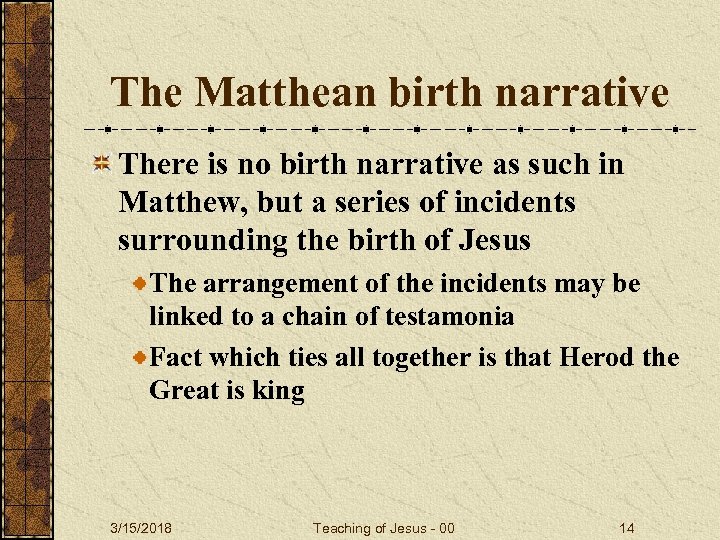 The Matthean birth narrative

There is no birth narrative as such in Matthew, but a series of incidents surrounding the birth of Jesus

The arrangement of the incidents may be linked to a chain of testamonia

Fact which ties all together is that Herod the Great is king

3/15/2018

Teaching of Jesus - 00

14